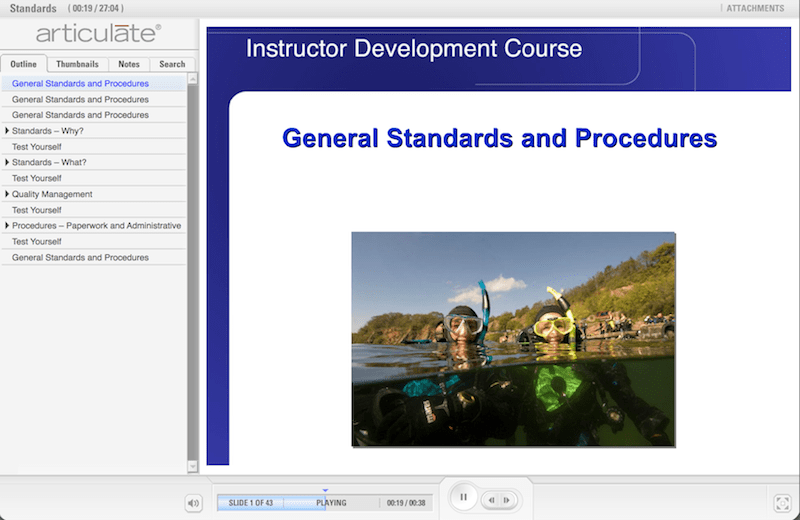 Standards ( 00:19 / 27:04 )

ATTACHMENTS

articulate®

Outline
Thumbnails
Notes
Search

General Standards and Procedures
General Standards and Procedures
General Standards and Procedures
Standards – Why?
Test Yourself
Standards – What?
Test Yourself
Quality Management
Test Yourself
Procedures – Paperwork and Administrative
Test Yourself
General Standards and Procedures

Instructor Development Course

General Standards and Procedures

SLIDE 1 OF 43
PLAYING
00:19 / 00:38